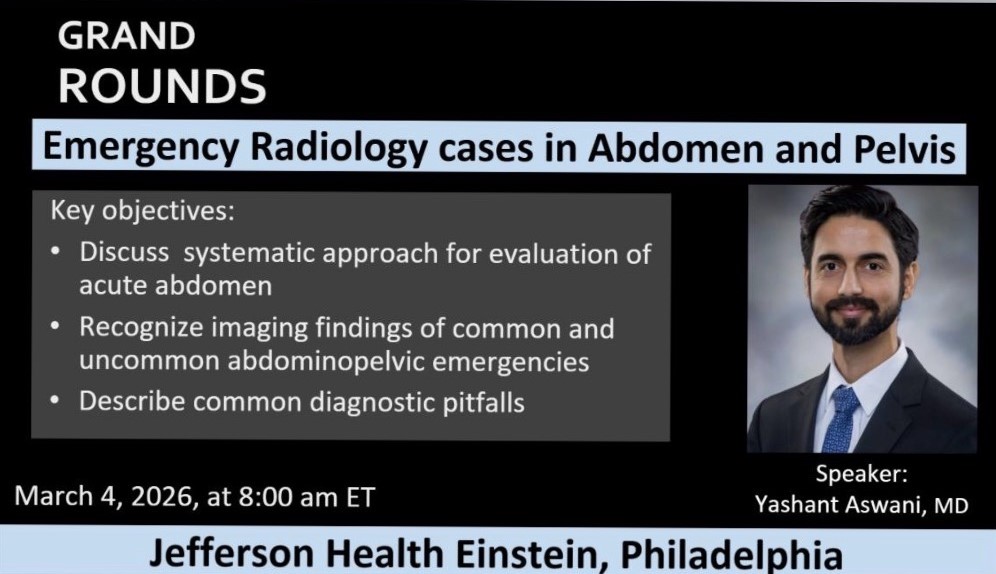 GRAND
ROUNDS

Emergency Radiology cases in Abdomen and Pelvis

Key objectives:
• Discuss systematic approach for evaluation of acute abdomen
• Recognize imaging findings of common and uncommon abdominopelvic emergencies
• Describe common diagnostic pitfalls

March 4, 2026, at 8:00 am ET

Speaker:
Yashant Aswani, MD

Jefferson Health Einstein, Philadelphia